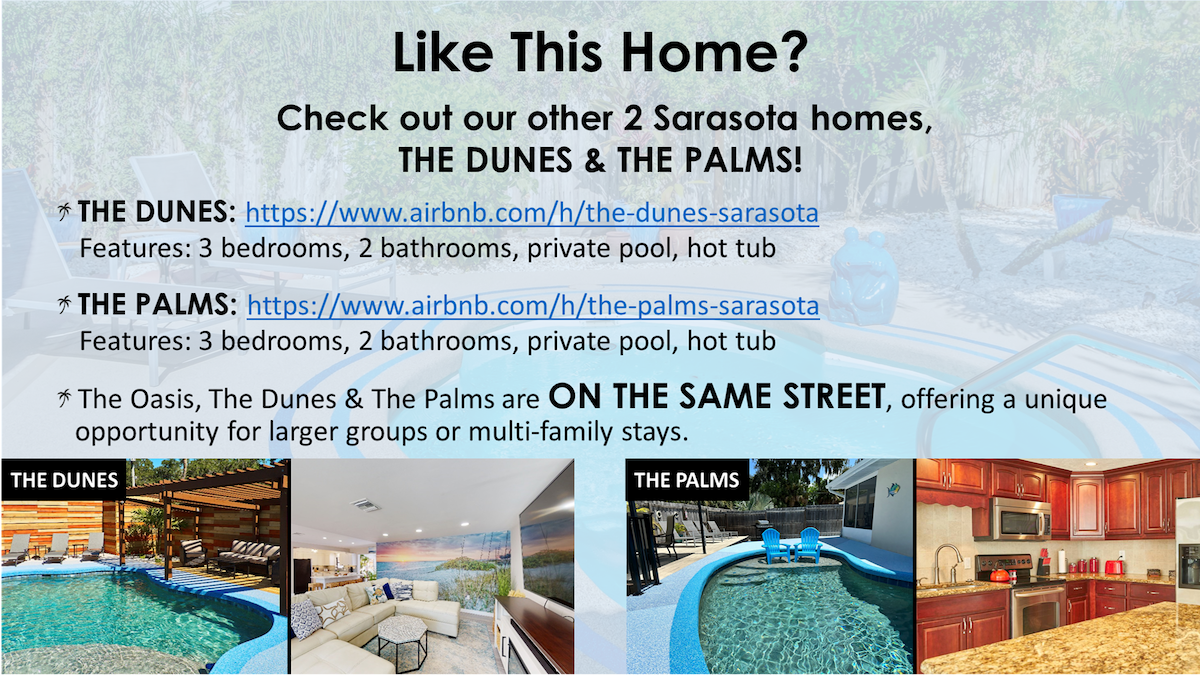 Like This Home?

Check out our other 2 Sarasota homes, THE DUNES & THE PALMS!

THE DUNES: https://www.airbnb.com/h/the-dunes-sarasota
Features: 3 bedrooms, 2 bathrooms, private pool, hot tub

THE PALMS: https://www.airbnb.com/h/the-palms-sarasota
Features: 3 bedrooms, 2 bathrooms, private pool, hot tub

The Oasis, The Dunes & The Palms are ON THE SAME STREET, offering a unique opportunity for larger groups or multi-family stays.

THE DUNES

THE PALMS